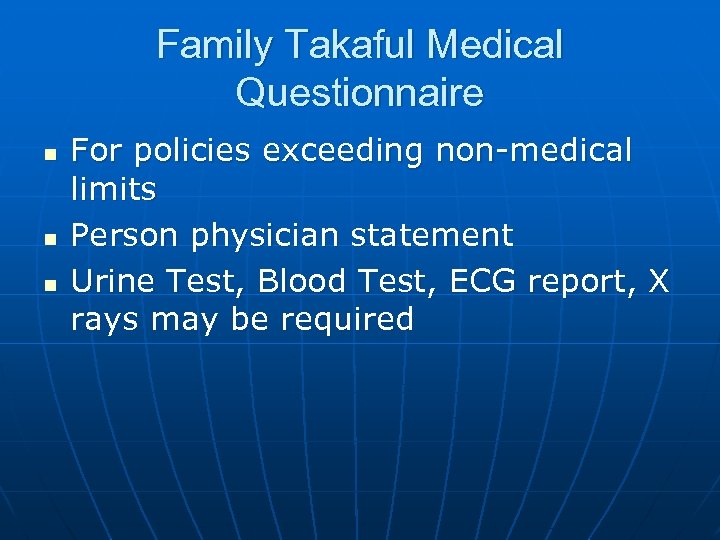 Family Takaful Medical Questionnaire

- For policies exceeding non-medical limits
- Person physician statement
- Urine Test, Blood Test, ECG report, X rays may be required